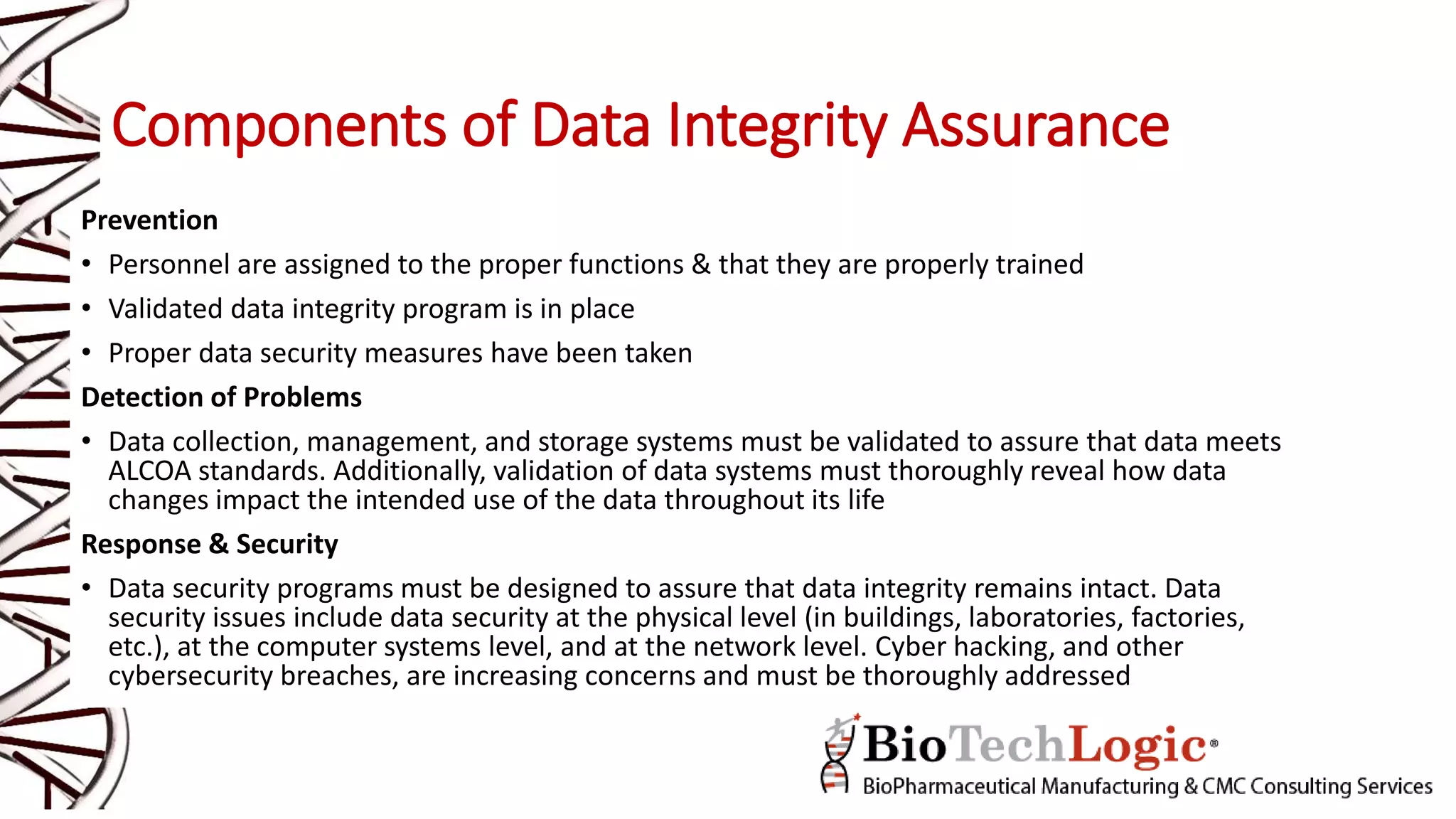 Components of Data Integrity Assurance

Prevention

• Personnel are assigned to the proper functions & that they are properly trained

• Validated data integrity program is in place

• Proper data security measures have been taken

Detection of Problems

• Data collection, management, and storage systems must be validated to assure that data meets ALCOA standards. Additionally, validation of data systems must thoroughly reveal how data changes impact the intended use of the data throughout its life

Response & Security

• Data security programs must be designed to assure that data integrity remains intact. Data security issues include data security at the physical level (in buildings, laboratories, factories, etc.), at the computer systems level, and at the network level. Cyber hacking, and other cybersecurity breaches, are increasing concerns and must be thoroughly addressed

BioTechLogic®
BioPharmaceutical Manufacturing & CMC Consulting Services